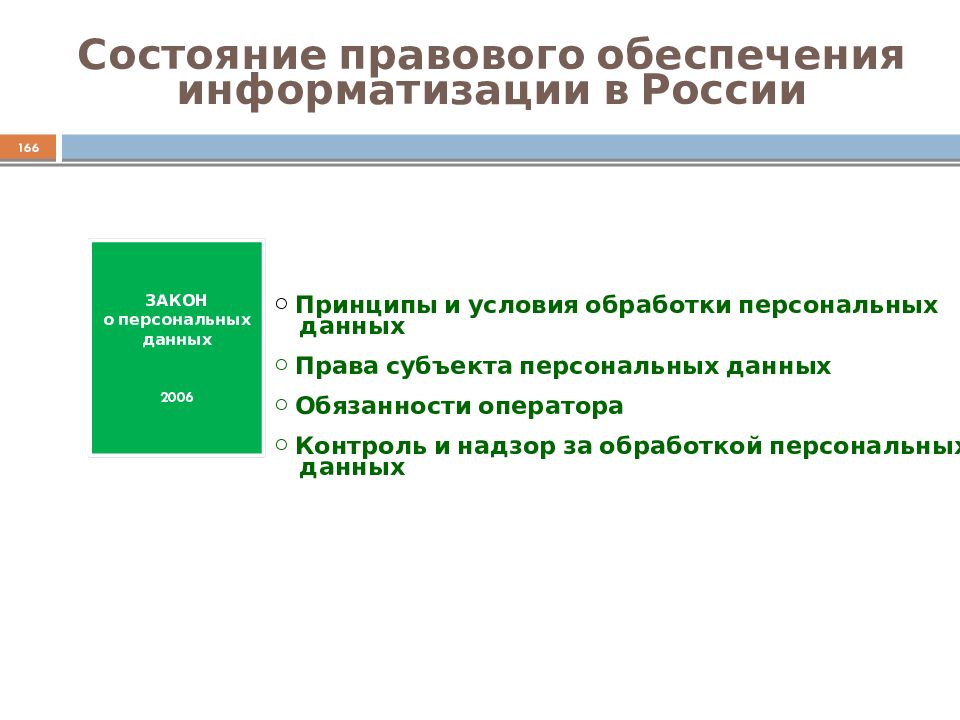 Состояние правового обеспечения информатизации в России

166

ЗАКОН
о персональных данных

2006

○ Принципы и условия обработки персональных данных
○ Права субъекта персональных данных
○ Обязанности оператора
○ Контроль и надзор за обработкой персональных данных